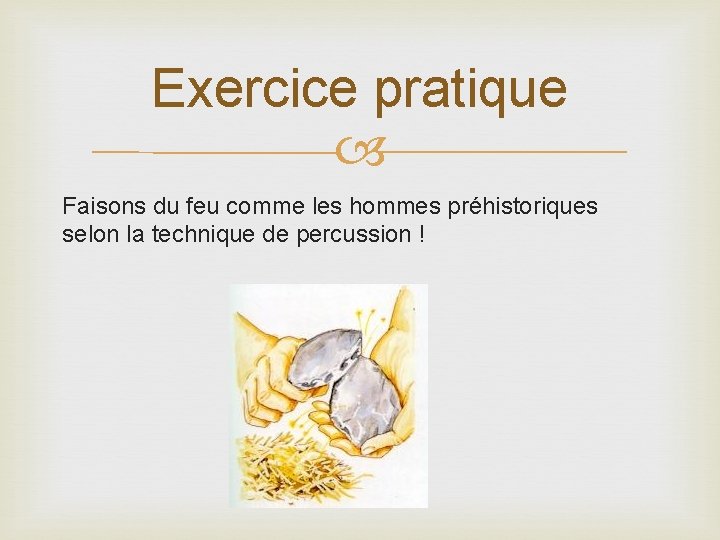 Exercice pratique

Faisons du feu comme les hommes préhistoriques selon la technique de percussion !